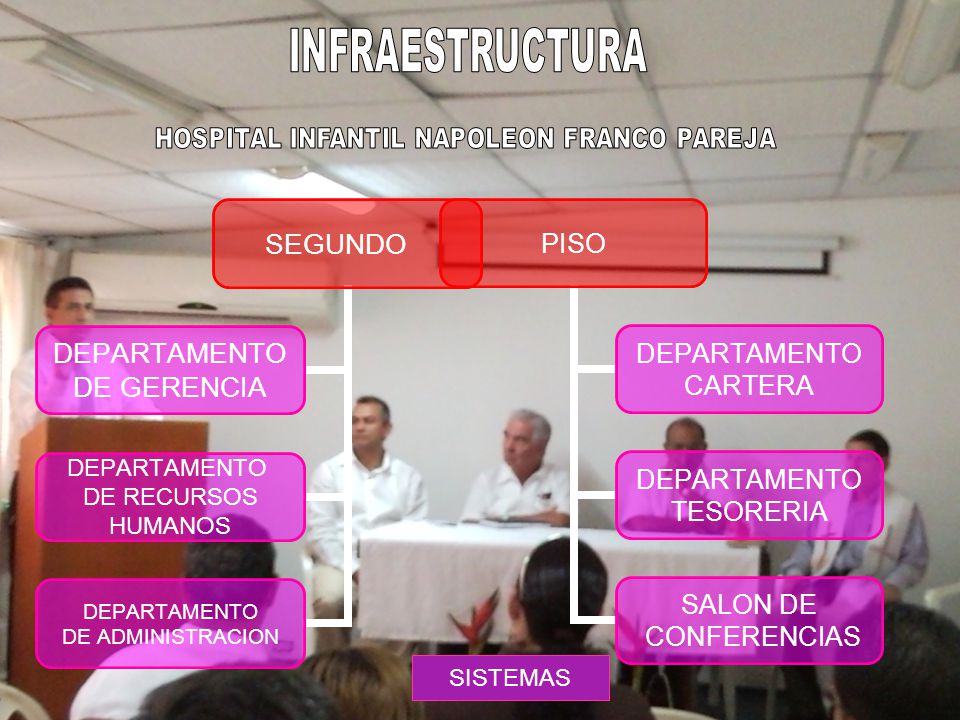 INFRAESTRUCTURA

HOSPITAL INFANTIL NAPOLEON FRANCO PAREJA

SEGUNDO PISO

DEPARTAMENTO DE GERENCIA

DEPARTAMENTO DE RECURSOS HUMANOS

DEPARTAMENTO DE ADMINISTRACION

DEPARTAMENTO CARTERA

DEPARTAMENTO TESORERIA

SALON DE CONFERENCIAS

SISTEMAS